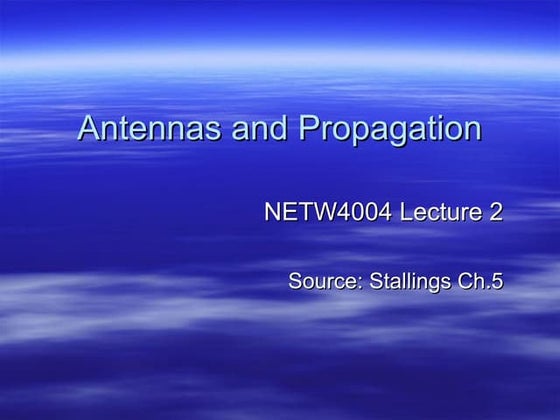 Antennas and Propagation

NETW4004 Lecture 2

Source: Stallings Ch.5